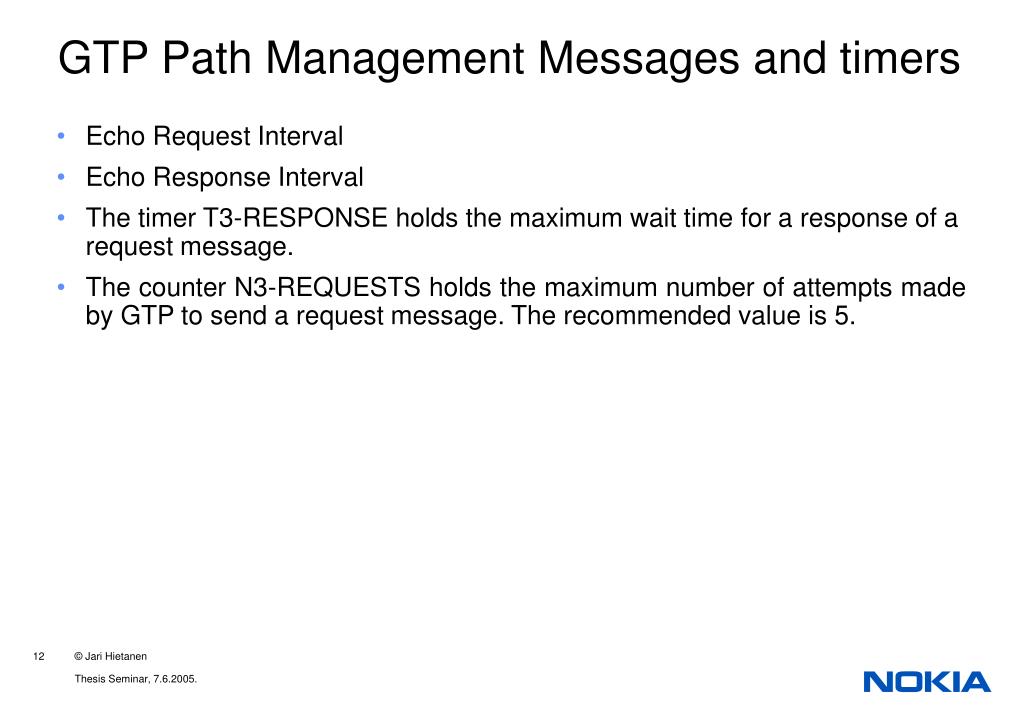 GTP Path Management Messages and timers

• Echo Request Interval
• Echo Response Interval
• The timer T3-RESPONSE holds the maximum wait time for a response of a request message.
• The counter N3-REQUESTS holds the maximum number of attempts made by GTP to send a request message. The recommended value is 5.

12 © Jari Hietanen
Thesis Seminar, 7.6.2005.

NOKIA